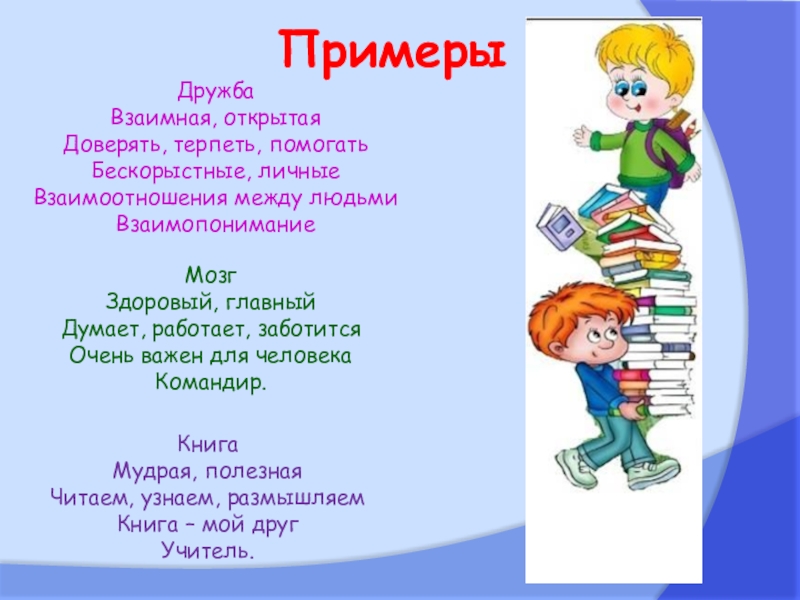 Примеры

Дружба
Взаимная, открытая
Доверять, терпеть, помогать
Бескорыстные, личные
Взаимоотношения между людьми
Взаимопонимание

Мозг
Здоровый, главный
Думает, работает, заботится
Очень важен для человека
Командир.

Книга
Мудрая, полезная
Читаем, узнаем, размышляем
Книга – мой друг
Учитель.